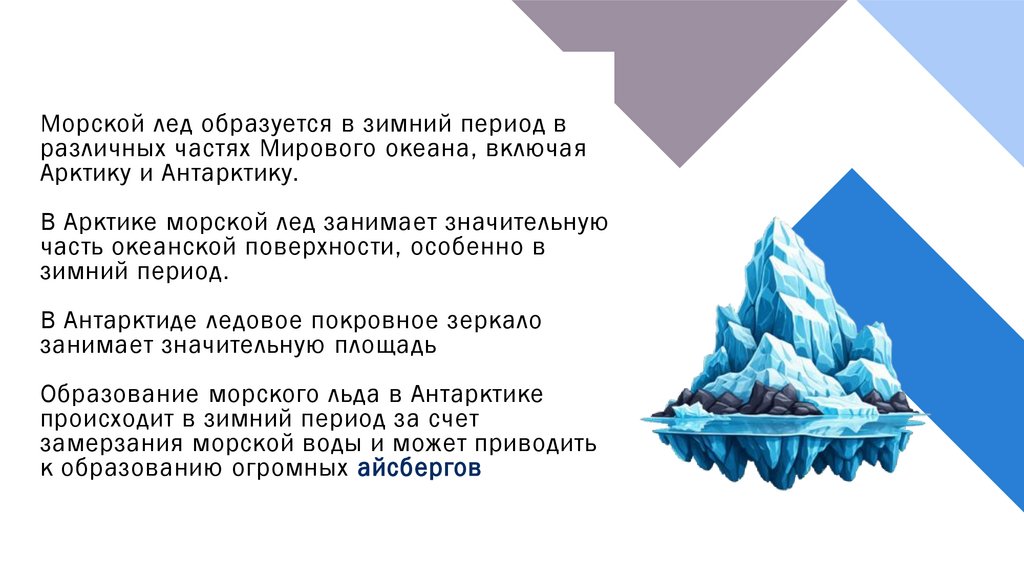 Морской лед образуется в зимний период в различных частях Мирового океана, включая Арктику и Антарктику.

В Арктике морской лед занимает значительную часть океанской поверхности, особенно в зимний период.

В Антарктиде ледовое покровное зеркало занимает значительную площадь

Образование морского льда в Антарктике происходит в зимний период за счет замерзания морской воды и может приводить к образованию огромных айсбергов